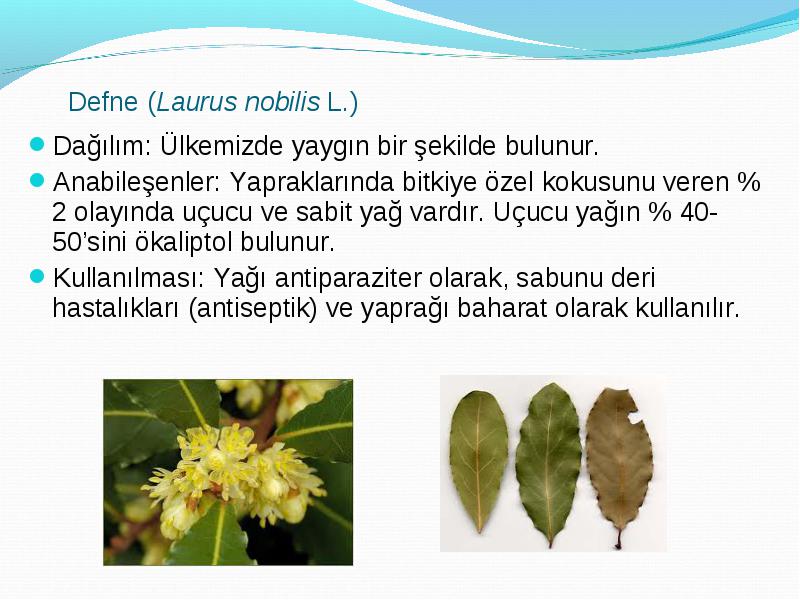 Defne (Laurus nobilis L.)

Dağılım: Ülkemizde yaygın bir şekilde bulunur.

Anabileşenler: Yapraklarında bitkiye özel kokusunu veren % 2 olayında uçucu ve sabit yağ vardır. Uçucu yağın % 40-50'sini ökaliptol bulunur.

Kullanılması: Yağı antiparaziter olarak, sabunu deri hastalıkları (antiseptik) ve yaprağı baharat olarak kullanılır.